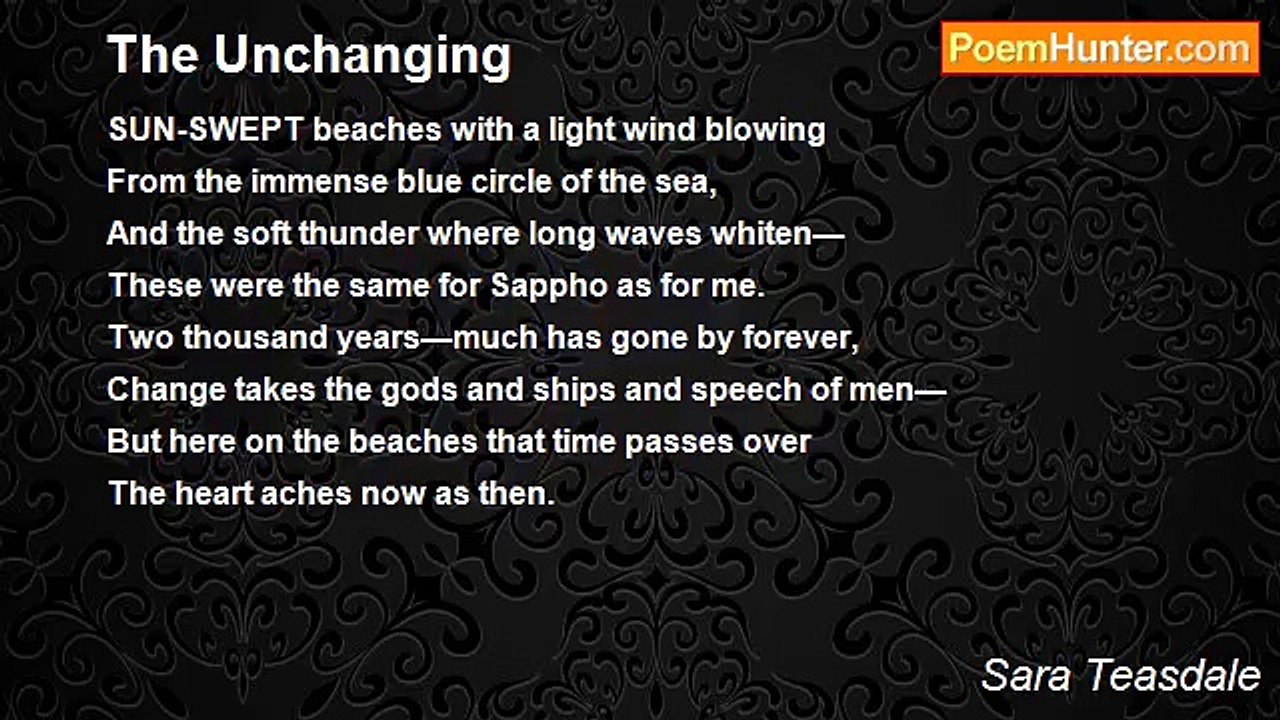 The Unchanging

PoemHunter.com

SUN-SWEPT beaches with a light wind blowing
From the immense blue circle of the sea,
And the soft thunder where long waves whiten—
These were the same for Sappho as for me.
Two thousand years—much has gone by forever,
Change takes the gods and ships and speech of men—
But here on the beaches that time passes over
The heart aches now as then.

Sara Teasdale